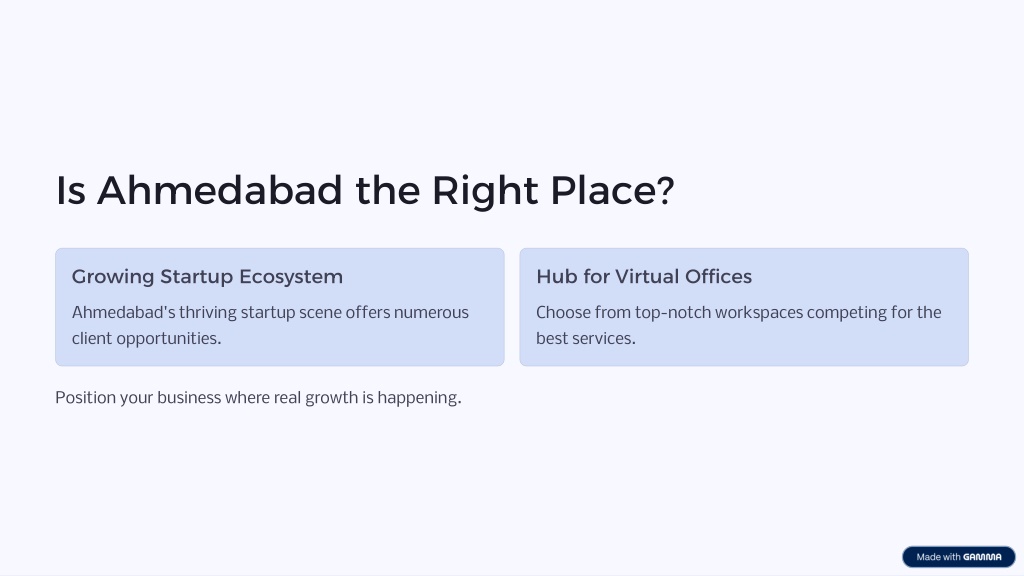 Is Ahmedabad the Right Place?

Growing Startup Ecosystem

Ahmedabad's thriving startup scene offers numerous client opportunities.

Hub for Virtual Offices

Choose from top-notch workspaces competing for the best services.

Position your business where real growth is happening.

Made with GAMMA